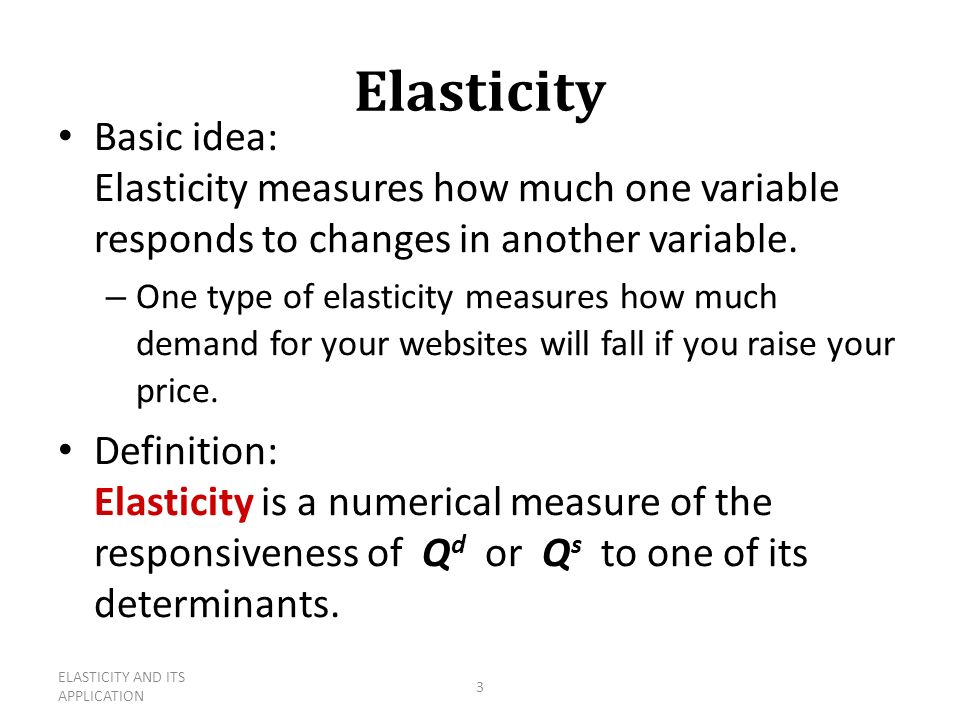 Elasticity

• Basic idea:
Elasticity measures how much one variable responds to changes in another variable.

– One type of elasticity measures how much demand for your websites will fall if you raise your price.

• Definition:
Elasticity is a numerical measure of the responsiveness of $Q^d$ or $Q^s$ to one of its determinants.

ELASTICITY AND ITS APPLICATION

3